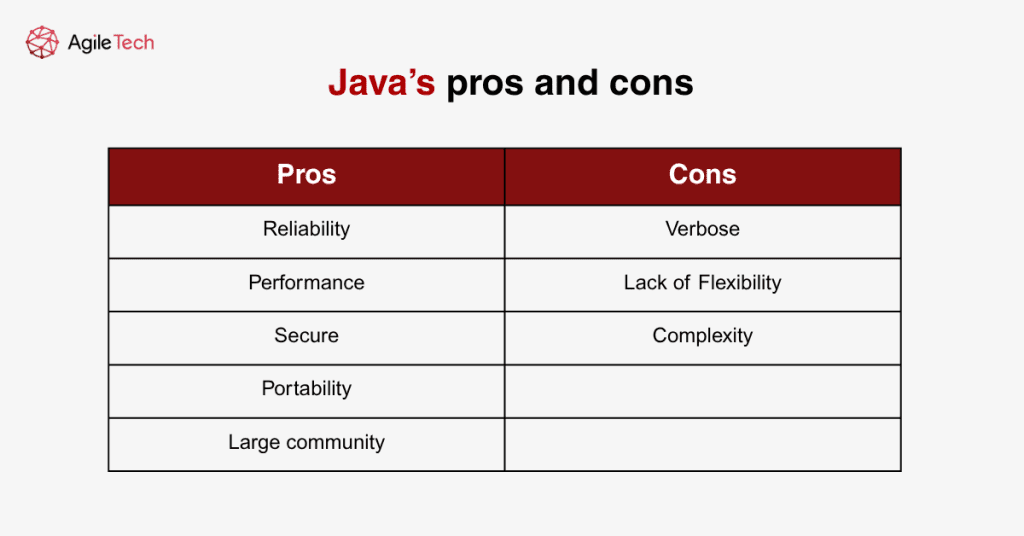 AgileTech

Java's pros and cons

| Pros | Cons |
|---|---|
| Reliability | Verbose |
| Performance | Lack of Flexibility |
| Secure | Complexity |
| Portability | |
| Large community | |